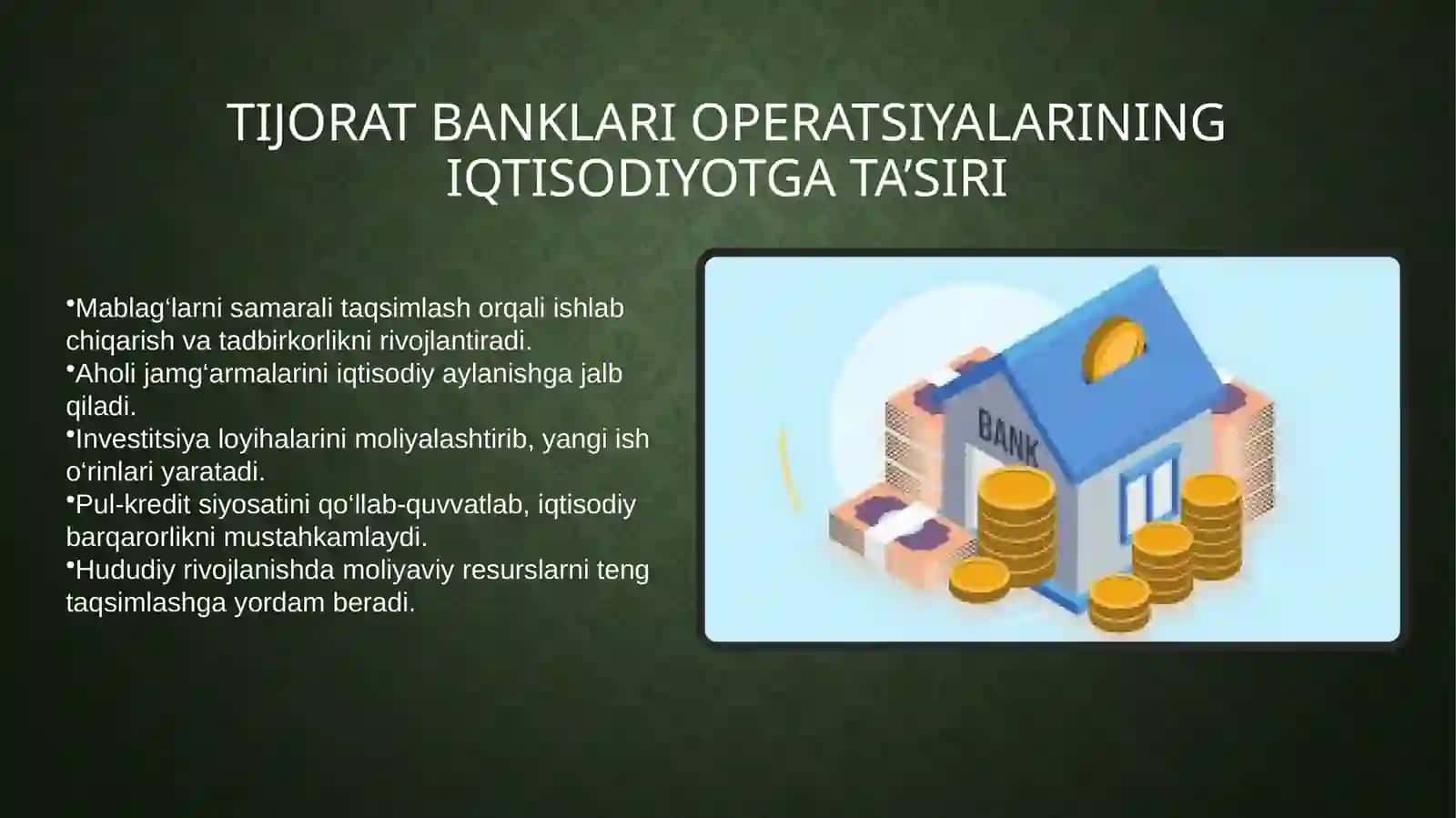 TIJORAT BANKLARI OPERATSIYALARINING IQTISODIYOTGA TA’SIRI

•Mablag‘larni samarali taqsimlash orqali ishlab chiqarish va tadbirkorlikni rivojlantiradi.
•Aholi jamg‘armalarini iqtisodiy aylanishga jalb qiladi.
•Investitsiya loyihalarini moliyalashtirib, yangi ish o‘rinlari yaratadi.
•Pul-kredit siyosatini qo‘llab-quvvatlab, iqtisodiy barqarorlikni mustahkamlaydi.
•Hududiy rivojlanishda moliyaviy resurslarni teng taqsimlashga yordam beradi.

BANK